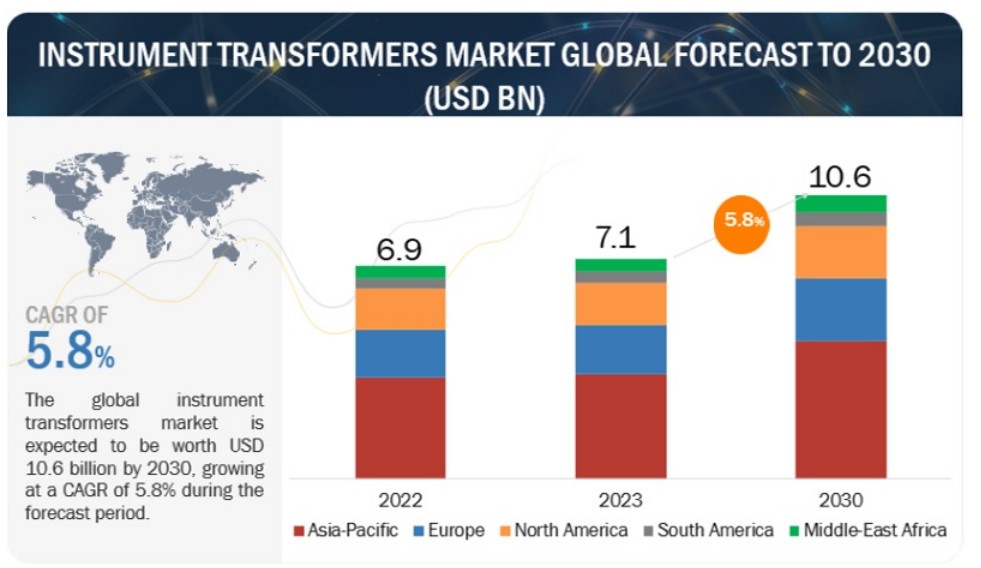 INSTRUMENT TRANSFORMERS MARKET GLOBAL FORECAST TO 2030 (USD BN)

CAGR OF
5.8%

The global instrument transformers market is expected to be worth USD 10.6 billion by 2030, growing at a CAGR of 5.8% during the forecast period.

6.9
7.1
5.8%
10.6

2022
2023
2030

Asia-Pacific
Europe
North America
South America
Middle-East Africa